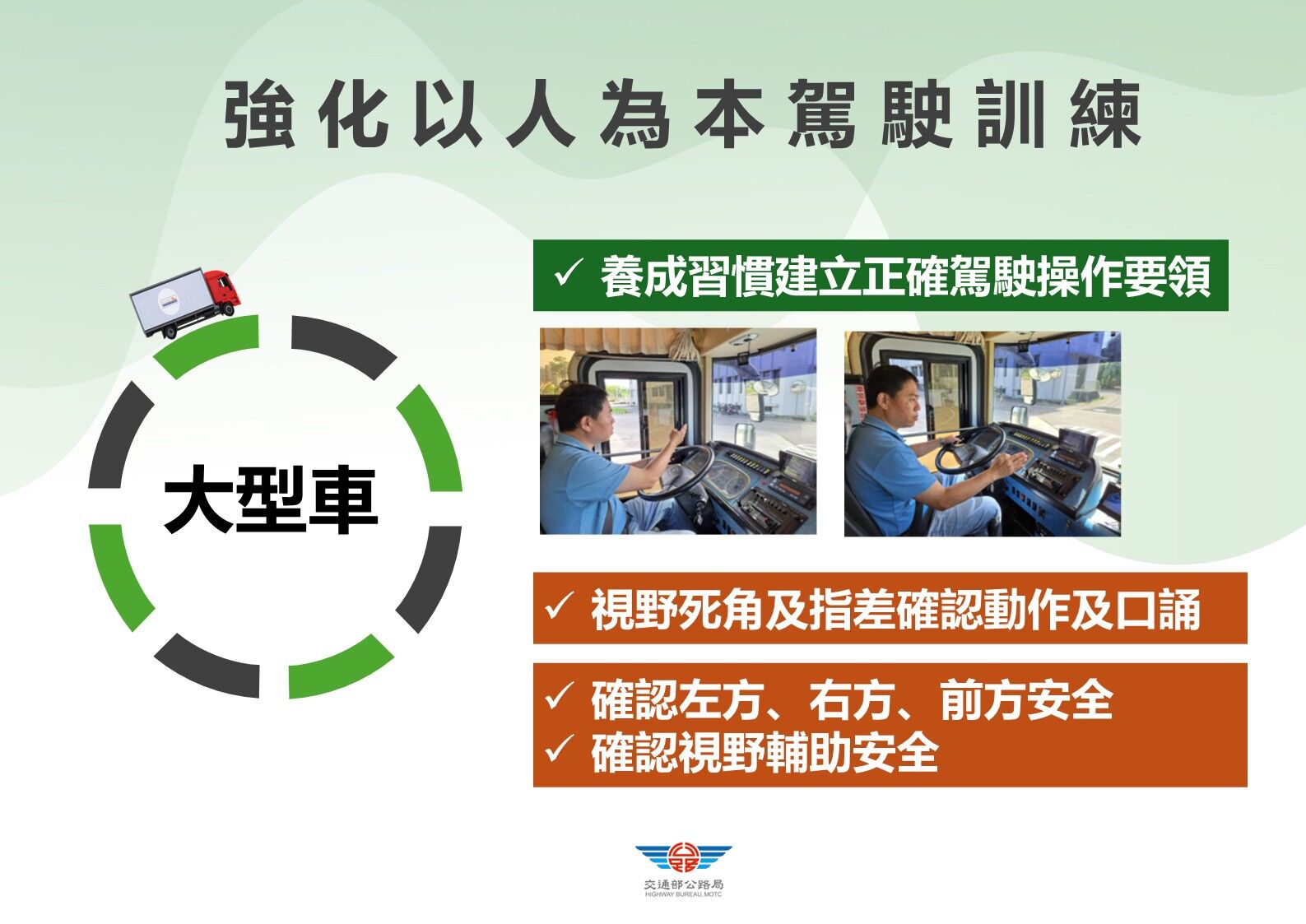 強化以人為本駕駛訓練

大型車

✓ 養成習慣建立正確駕駛操作要領

✓ 視野死角及指差確認動作及口誦

✓ 確認左方、右方、前方安全
✓ 確認視野輔助安全

交通部公路局
HIGHWAY BUREAU, MOTC